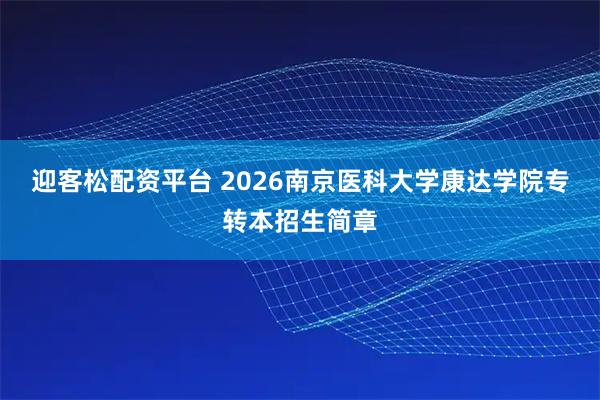 迎客松配资平台 2026南京医科大学康达学院专转本招生简章